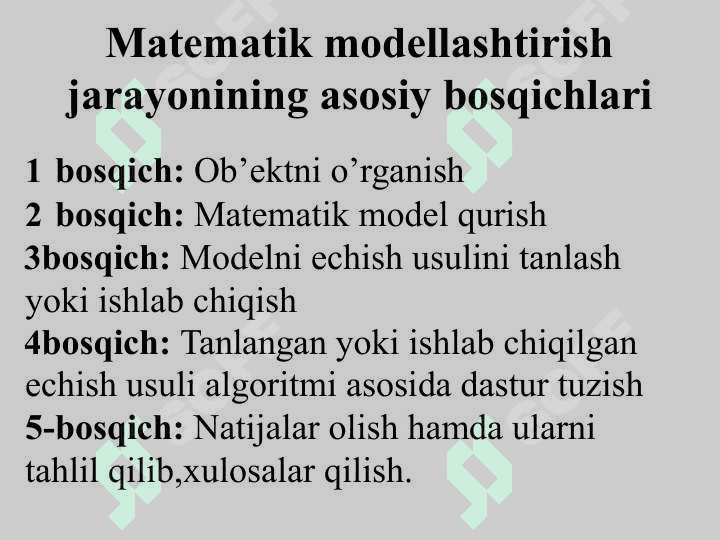 Matematik modellashtirish jarayonining asosiy bosqichlari

1 bosqich: Ob’ektni o’rganish
2 bosqich: Matematik model qurish
3bosqich: Modelni echish usulini tanlash yoki ishlab chiqish
4bosqich: Tanlangan yoki ishlab chiqilgan echish usuli algoritmi asosida dastur tuzish
5-bosqich: Natijalar olish hamda ularni tahlil qilib,xulosalar qilish.